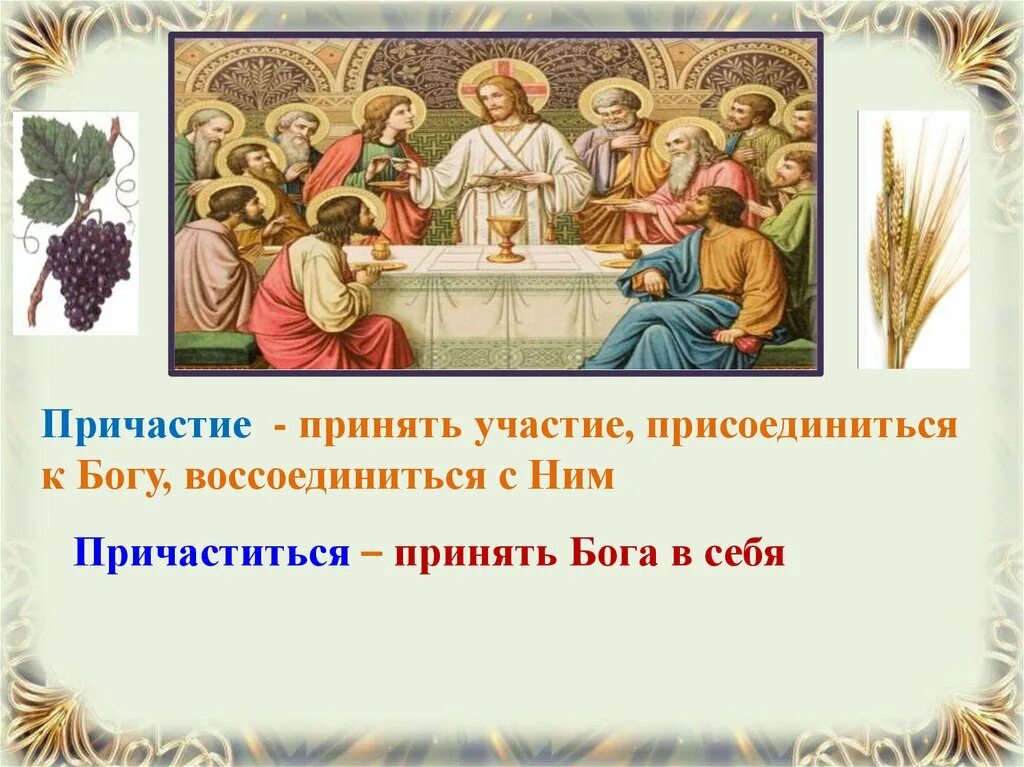 Причастие - принять участие, присоединиться к Богу, воссоединиться с Ним

Причаститься – принять Бога в себя